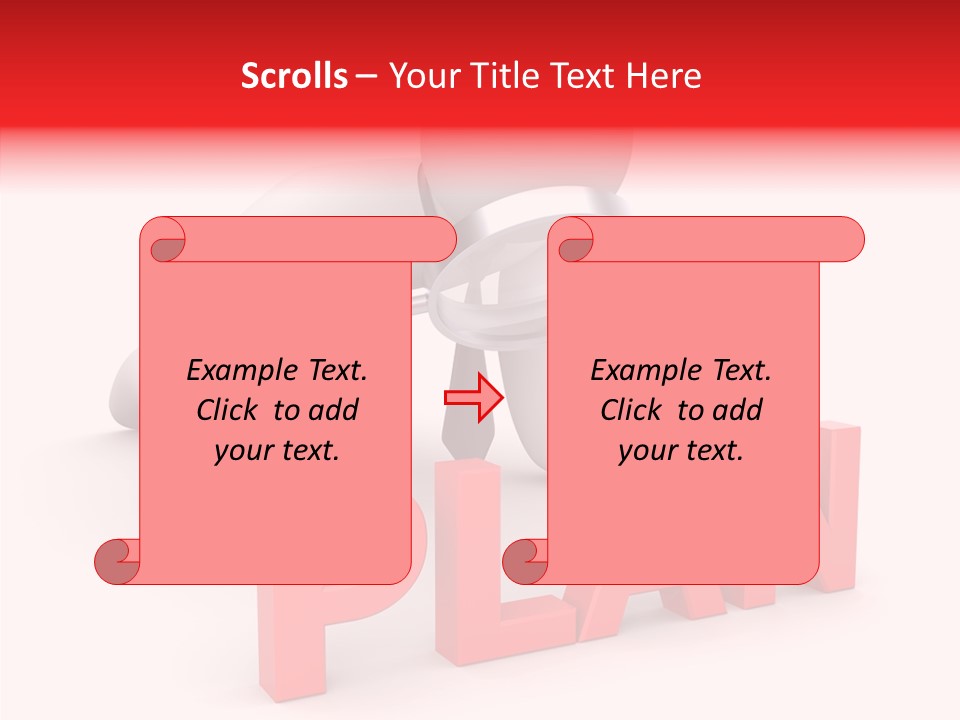 Scrolls – Your Title Text Here

Example Text. Click to add your text.

Example Text. Click to add your text.

PLAN